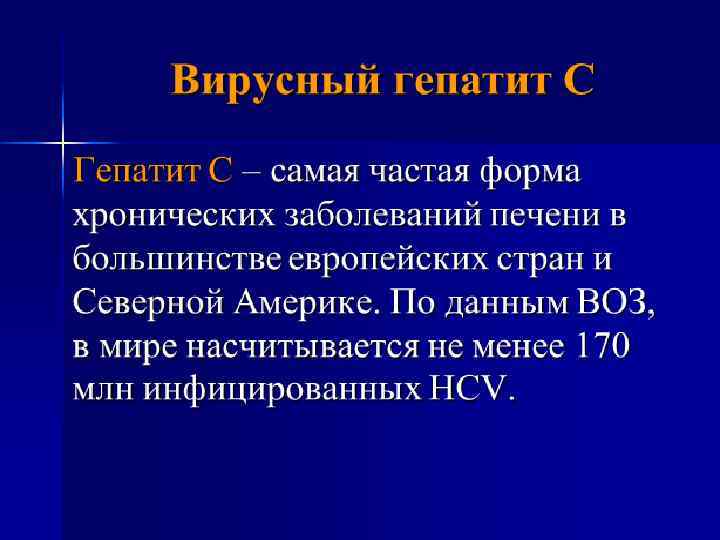 Вирусный гепатит С

Гепатит С – самая частая форма хронических заболеваний печени в большинстве европейских стран и Северной Америке. По данным ВОЗ, в мире насчитывается не менее 170 млн инфицированных HCV.